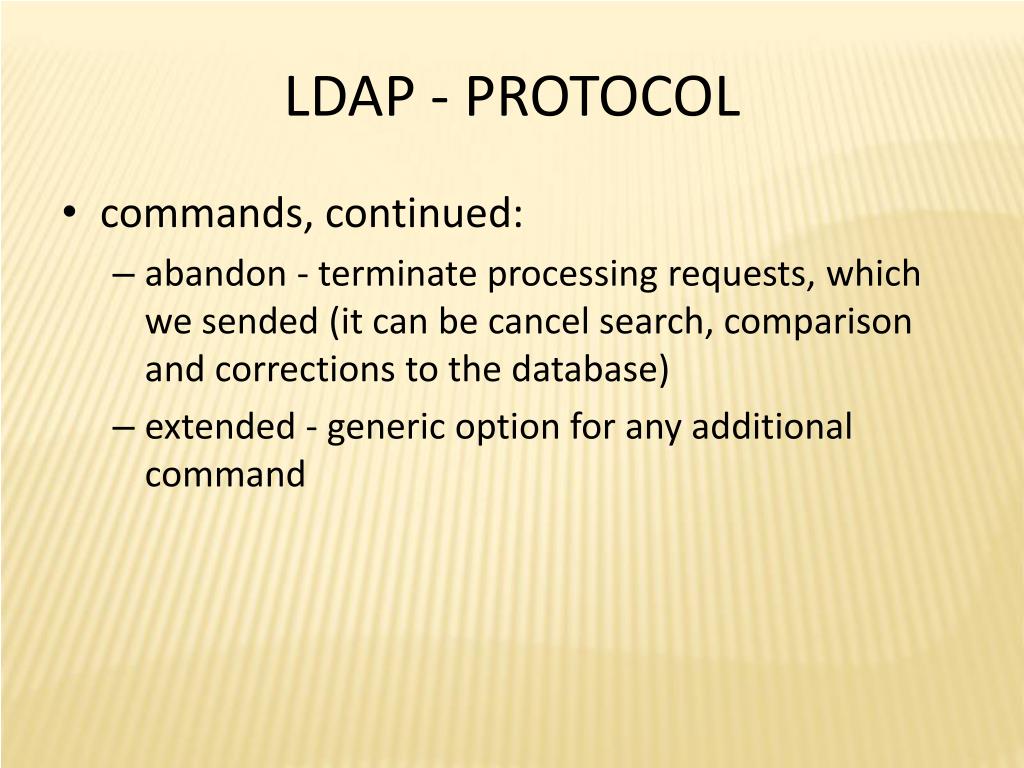 LDAP - PROTOCOL

• commands, continued:

– abandon - terminate processing requests, which we sended (it can be cancel search, comparison and corrections to the database)

– extended - generic option for any additional command